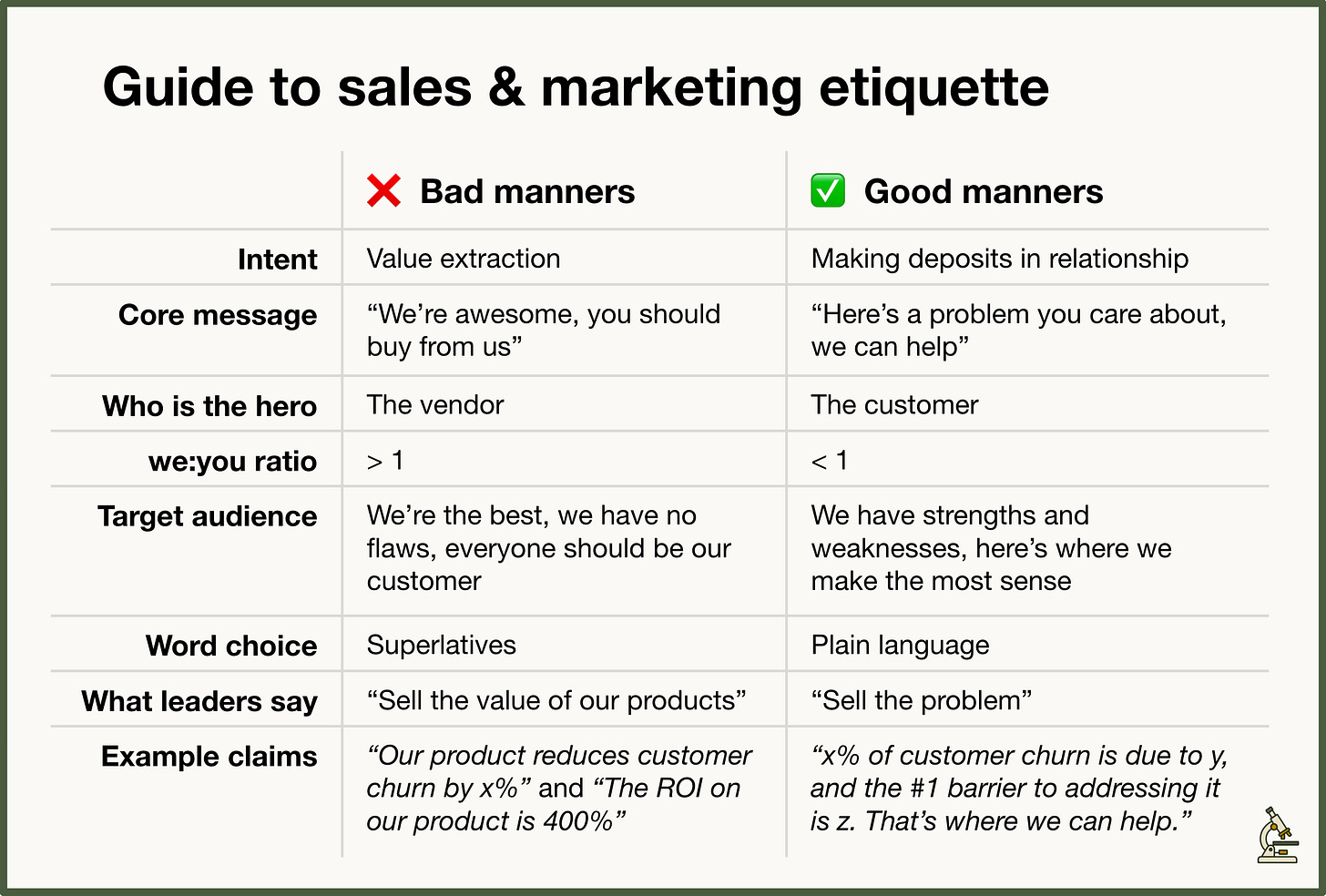 Guide to sales & marketing etiquette

| | ❌ Bad manners | ✅ Good manners |
|---|---|---|
| Intent | Value extraction | Making deposits in relationship |
| Core message | “We’re awesome, you should buy from us” | “Here’s a problem you care about, we can help” |
| Who is the hero | The vendor | The customer |
| we:you ratio | > 1 | < 1 |
| Target audience | We’re the best, we have no flaws, everyone should be our customer | We have strengths and weaknesses, here’s where we make the most sense |
| Word choice | Superlatives | Plain language |
| What leaders say | “Sell the value of our products” | “Sell the problem” |
| Example claims | “Our product reduces customer churn by x%” and “The ROI on our product is 400%” | “x% of customer churn is due to y, and the #1 barrier to addressing it is z. That’s where we can help.” |